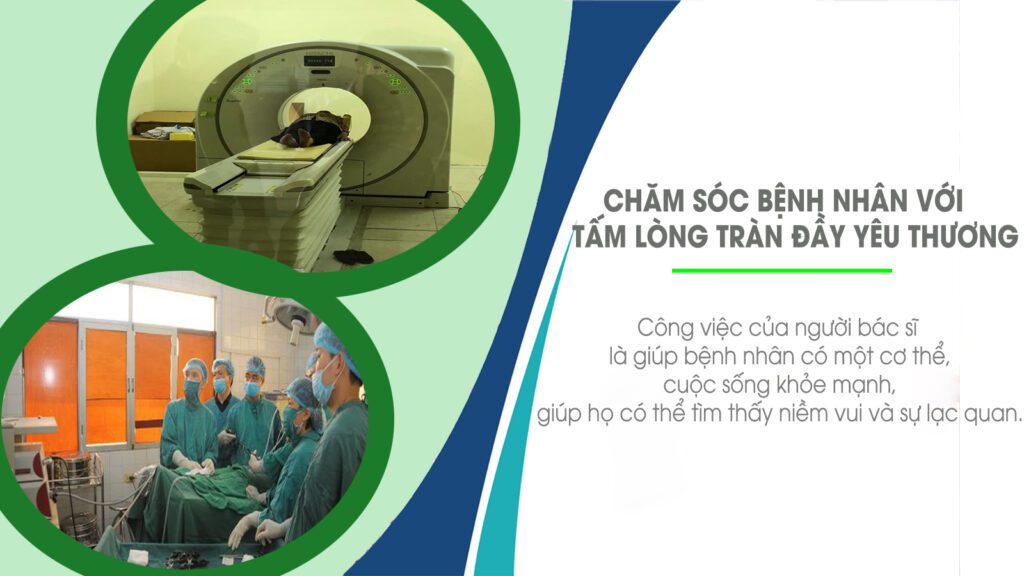 CHĂM SÓC BỆNH NHÂN VỚI
TẤM LÒNG TRÀN ĐẦY YÊU THƯƠNG

Công việc của người bác sĩ là giúp bệnh nhân có một cơ thể, cuộc sống khỏe mạnh, giúp họ có thể tìm thấy niềm vui và sự lạc quan.